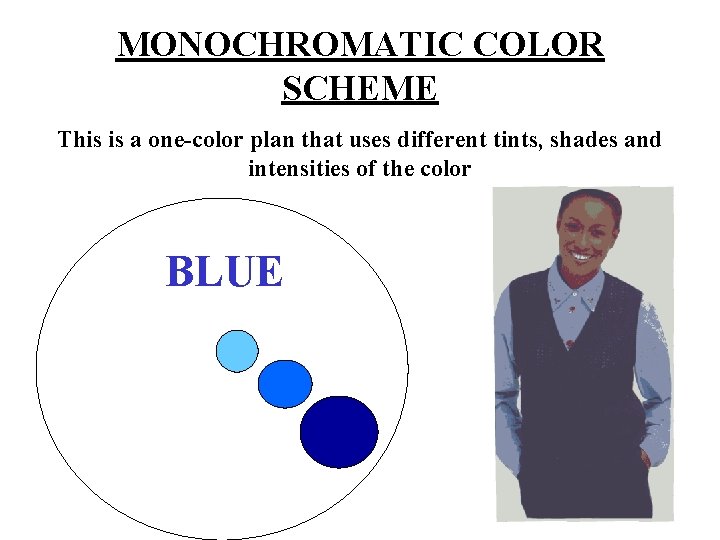 MONOCHROMATIC COLOR SCHEME

This is a one-color plan that uses different tints, shades and intensities of the color

BLUE